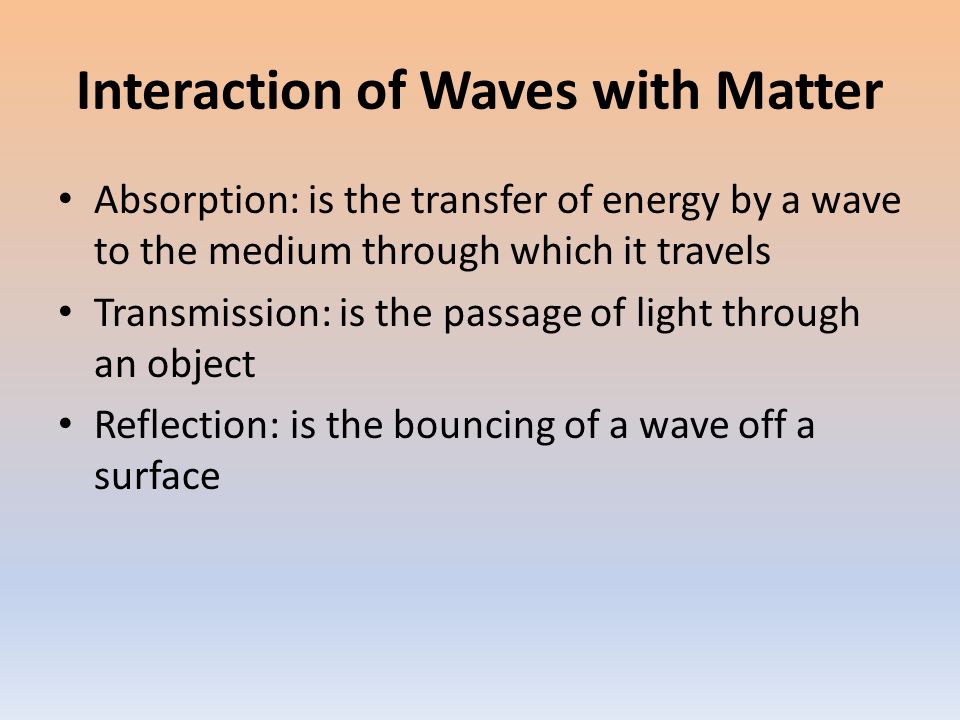 Interaction of Waves with Matter

• Absorption: is the transfer of energy by a wave to the medium through which it travels
• Transmission: is the passage of light through an object
• Reflection: is the bouncing of a wave off a surface